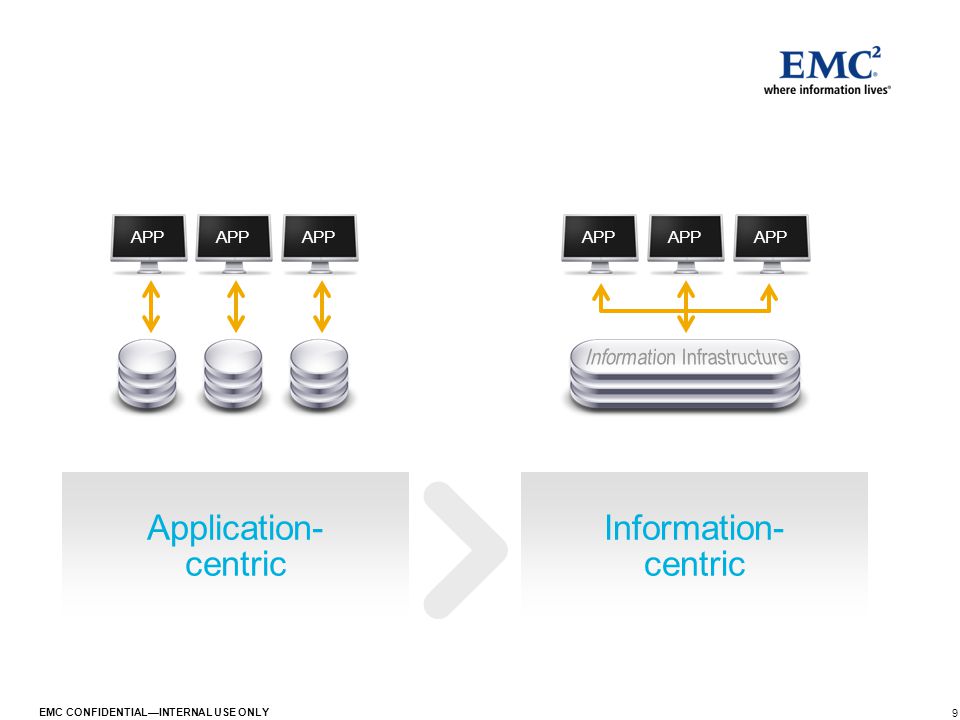 EMC$^2$
where information lives®

APP APP APP

APP APP APP

Information Infrastructure

Application-centric

Information-centric

EMC CONFIDENTIAL—INTERNAL USE ONLY

9